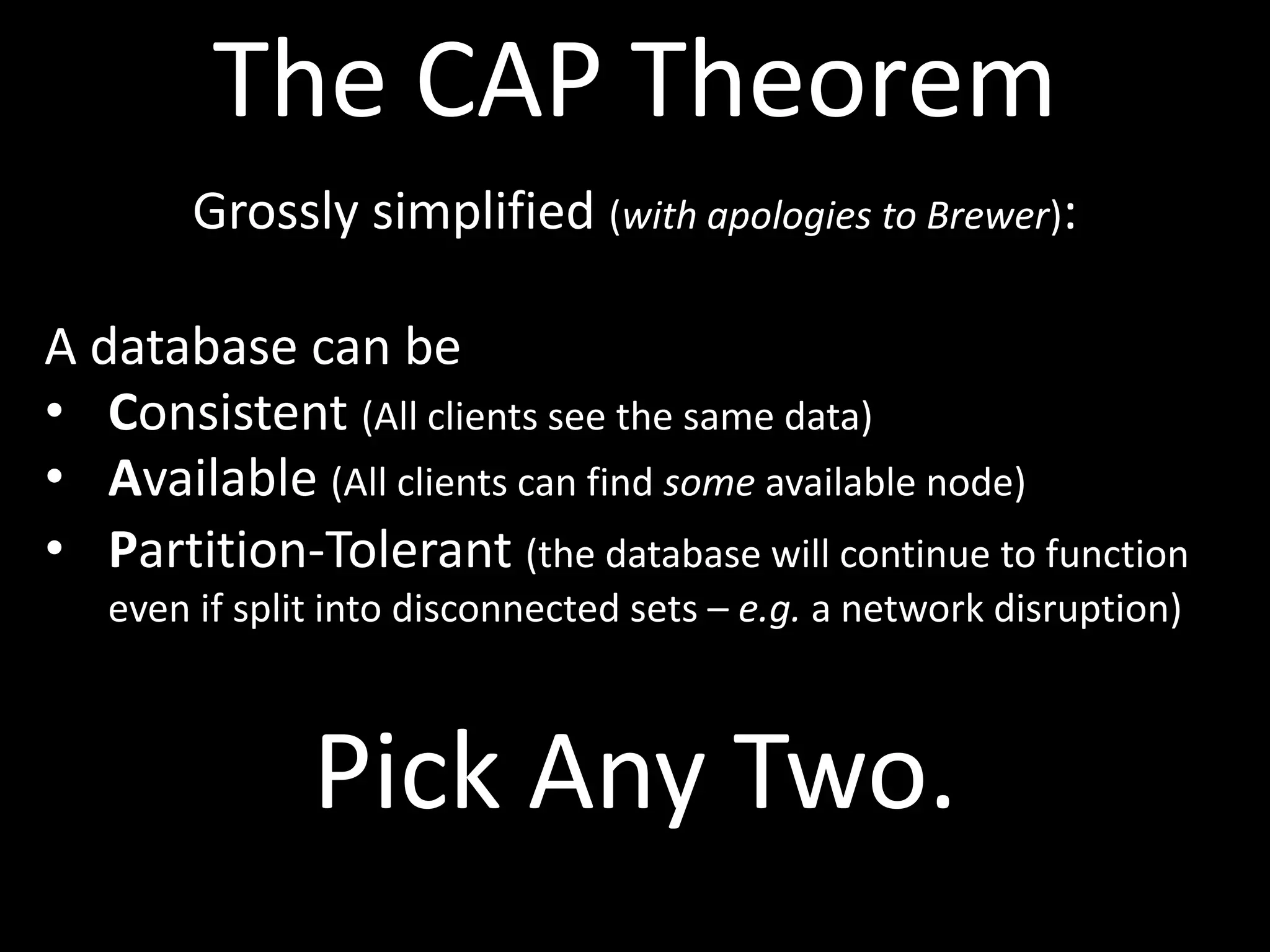 The CAP Theorem

Grossly simplified (with apologies to Brewer):

A database can be
• Consistent (All clients see the same data)
• Available (All clients can find some available node)
• Partition-Tolerant (the database will continue to function even if split into disconnected sets – e.g. a network disruption)

Pick Any Two.